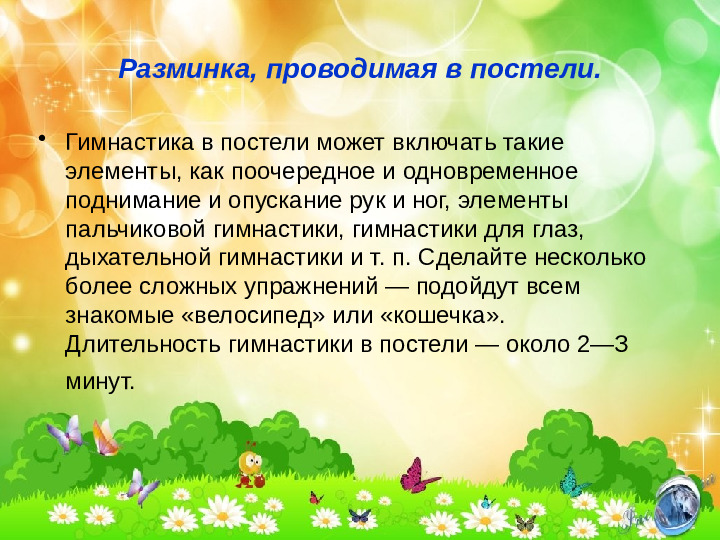 Разминка, проводимая в постели.

• Гимнастика в постели может включать такие элементы, как поочередное и одновременное поднимание и опускание рук и ног, элементы пальчиковой гимнастики, гимнастики для глаз, дыхательной гимнастики и т. п. Сделайте несколько более сложных упражнений — подойдут всем знакомые «велосипед» или «кошечка». Длительность гимнастики в постели — около 2—3 минут.